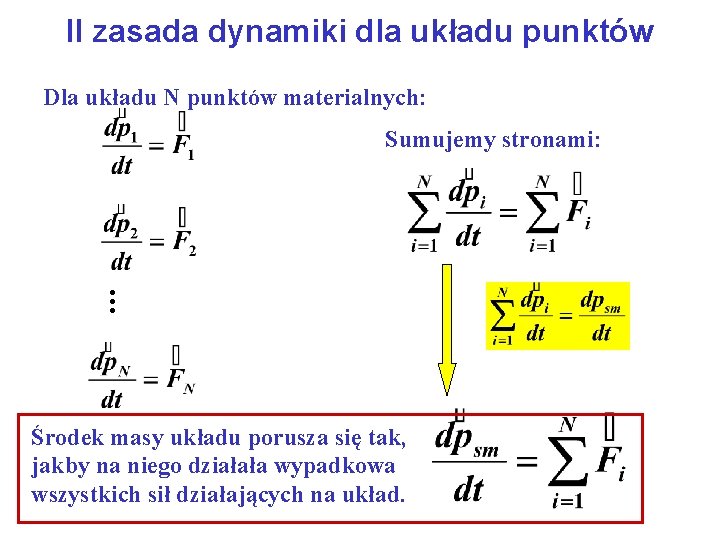 II zasada dynamiki dla układu punktów

Dla układu N punktów materialnych:

$\frac{d\vec{p}_1}{dt} = \vec{F}_1$

$\frac{d\vec{p}_2}{dt} = \vec{F}_2$

$\vdots$

$\frac{d\vec{p}_N}{dt} = \vec{F}_N$

Sumujemy stronami:

$\sum_{i=1}^{N} \frac{d\vec{p}_i}{dt} = \sum_{i=1}^{N} \vec{F}_i$

$\sum_{i=1}^{N} \frac{d\vec{p}_i}{dt} = \frac{dp_{sm}}{dt}$

Środek masy układu porusza się tak, jakby na niego działała wypadkowa wszystkich sił działających na układ.

$\frac{d\vec{p}_{sm}}{dt} = \sum_{i=1}^{N} \vec{F}_i$